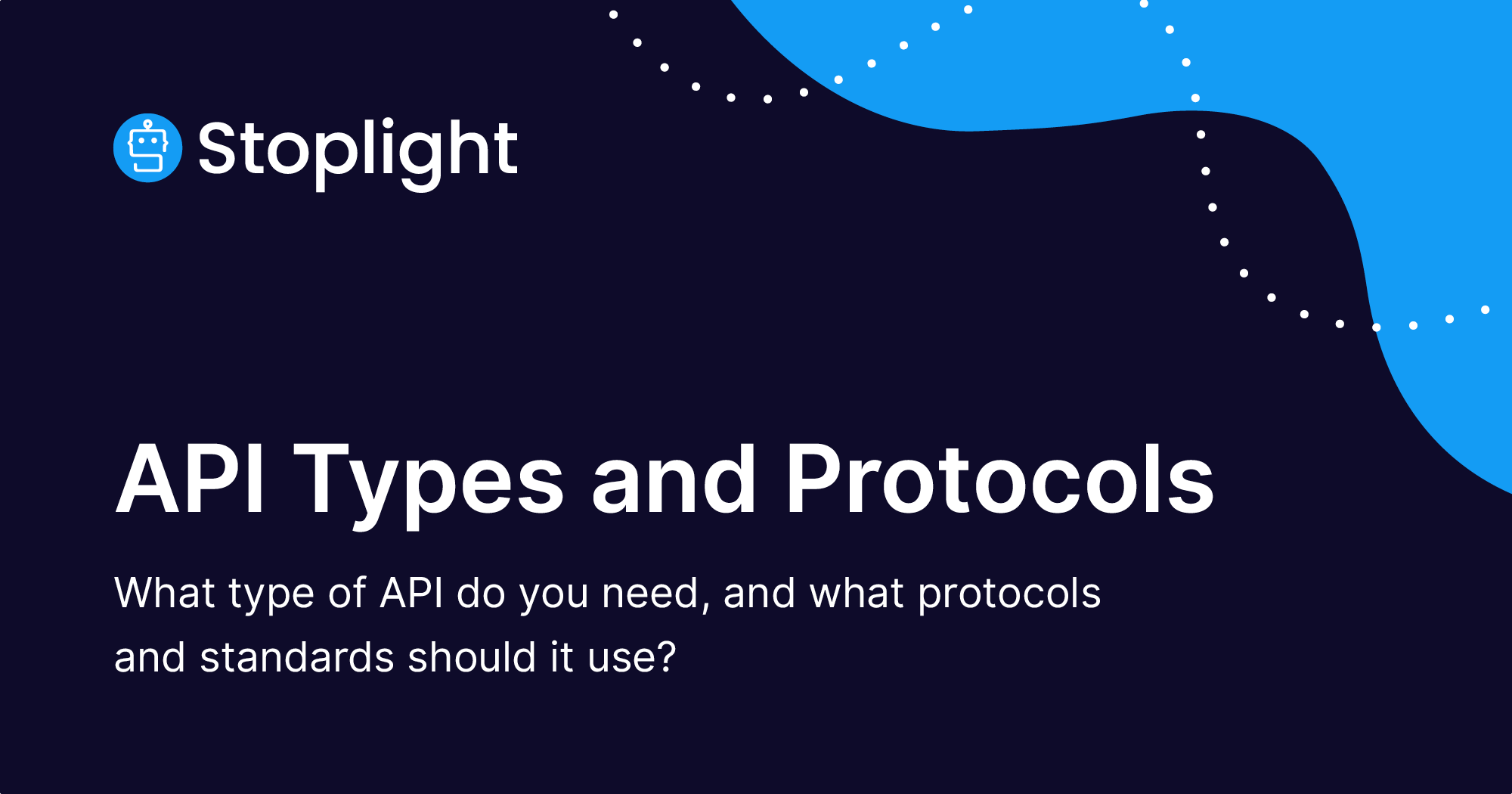 Stoplight

API Types and Protocols

What type of API do you need, and what protocols and standards should it use?